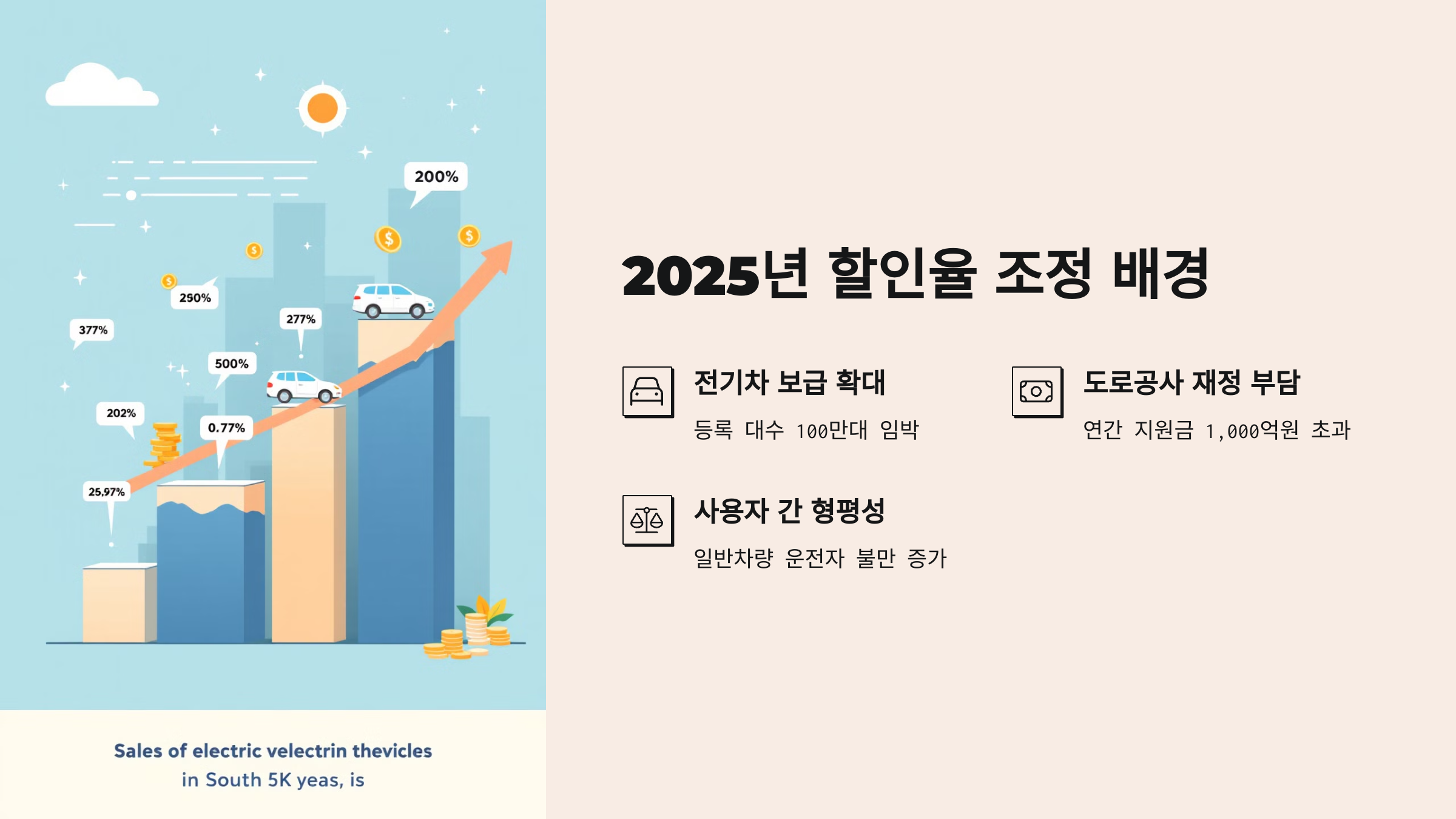 200%

290%

277%

377%

500%

202%

0.77%

25,97%

Sales of electric velectrin thevicles in South 5K yeas, is

2025년 할인율 조정 배경

전기차 보급 확대

등록 대수 100만대 임박

도로공사 재정 부담

연간 지원금 1,000억원 초과

사용자 간 형평성

일반차량 운전자 불만 증가